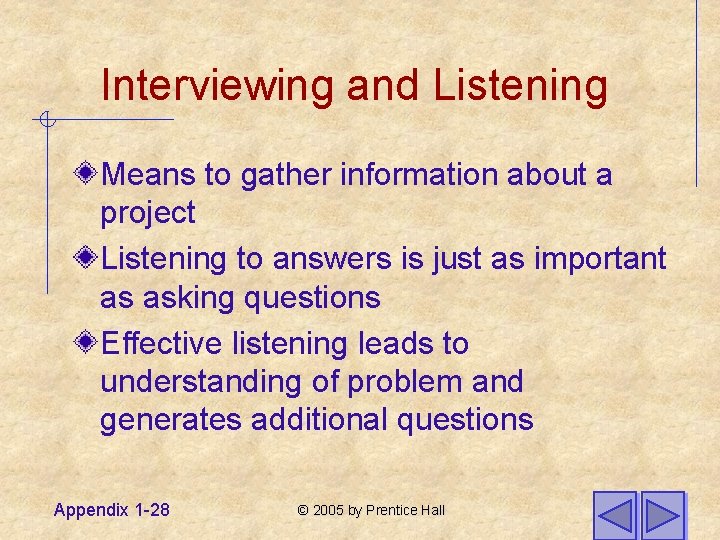 Interviewing and Listening

Means to gather information about a project

Listening to answers is just as important as asking questions

Effective listening leads to understanding of problem and generates additional questions

Appendix 1-28

© 2005 by Prentice Hall